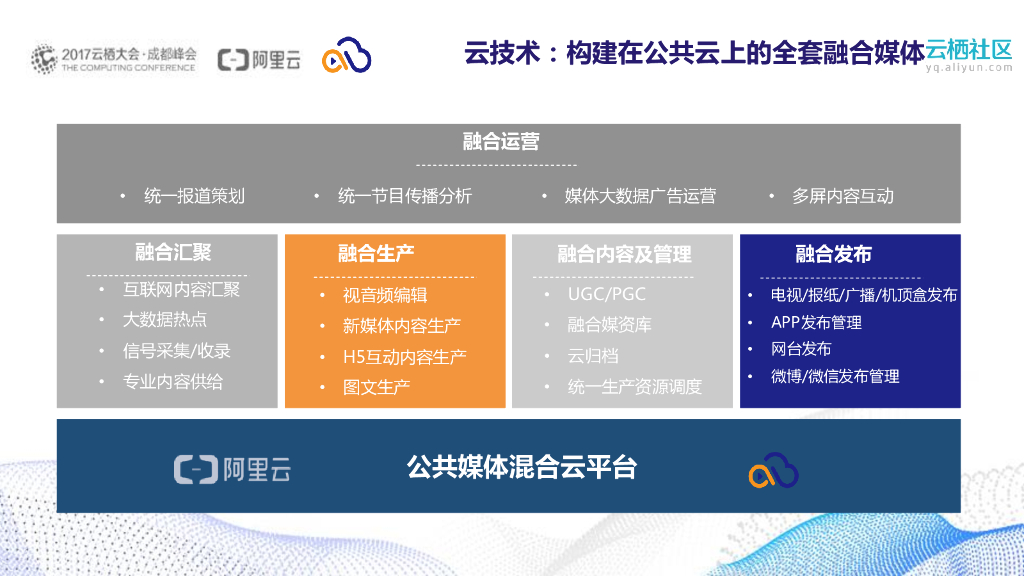 2017云栖大会·成都峰会
THE COMPUTING CONFERENCE

阿里云

云技术：构建在公共云上的全套融合媒体

云栖社区
yq.aliyun.com

融合运营

• 统一报道策划 • 统一节目传播分析 • 媒体大数据广告运营 • 多屏内容互动

融合汇聚
• 互联网内容汇聚
• 大数据热点
• 信号采集/收录
• 专业内容供给

融合生产
• 视音频编辑
• 新媒体内容生产
• H5互动内容生产
• 图文生产

融合内容及管理
• UGC/PGC
• 融合媒资库
• 云归档
• 统一生产资源调度

融合发布
• 电视/报纸/广播/机顶盒发布
• APP发布管理
• 网台发布
• 微博/微信发布管理

阿里云

公共媒体混合云平台